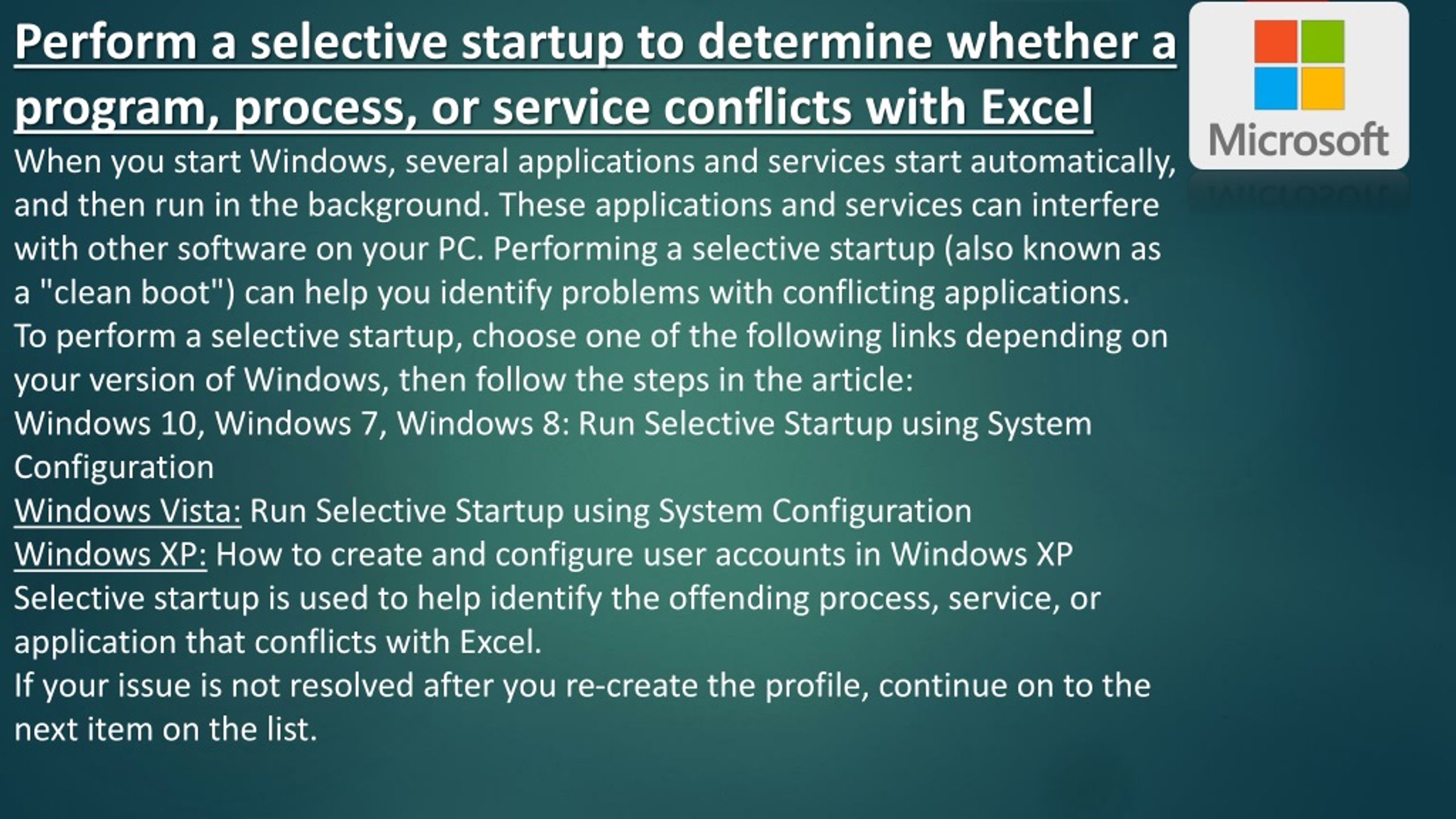 Perform a selective startup to determine whether a program, process, or service conflicts with Excel

Microsoft

When you start Windows, several applications and services start automatically, and then run in the background. These applications and services can interfere with other software on your PC. Performing a selective startup (also known as a "clean boot") can help you identify problems with conflicting applications.

To perform a selective startup, choose one of the following links depending on your version of Windows, then follow the steps in the article:

Windows 10, Windows 7, Windows 8: Run Selective Startup using System Configuration

Windows Vista: Run Selective Startup using System Configuration

Windows XP: How to create and configure user accounts in Windows XP

Selective startup is used to help identify the offending process, service, or application that conflicts with Excel.

If your issue is not resolved after you re-create the profile, continue on to the next item on the list.